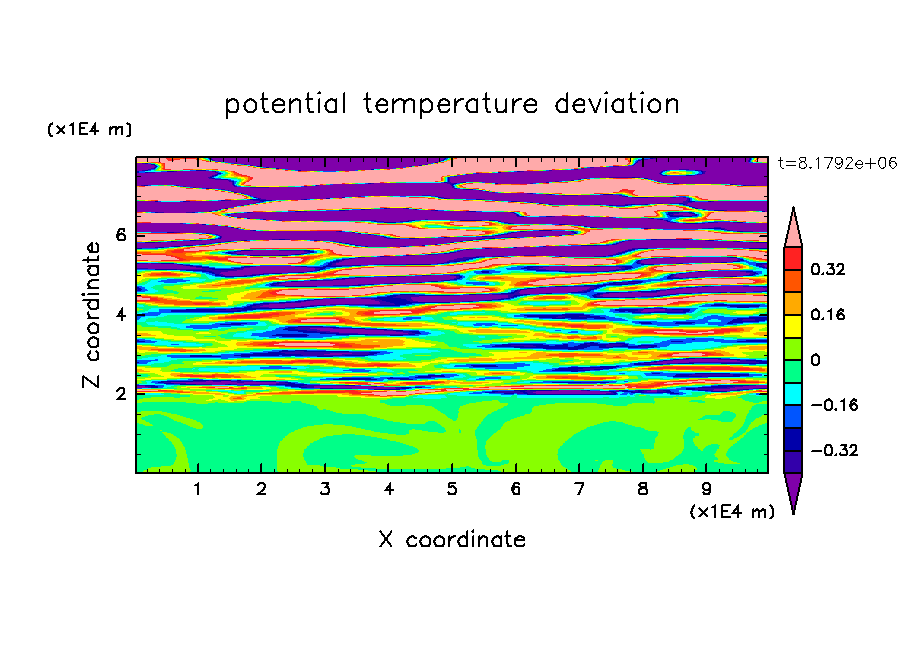 potential temperature deviation

(x1E4 m)

t=8.1792e+06

Z coordinate

6
4
2

0.32
0.16
0
−0.16
−0.32

1 2 3 4 5 6 7 8 9

(x1E4 m)

X coordinate